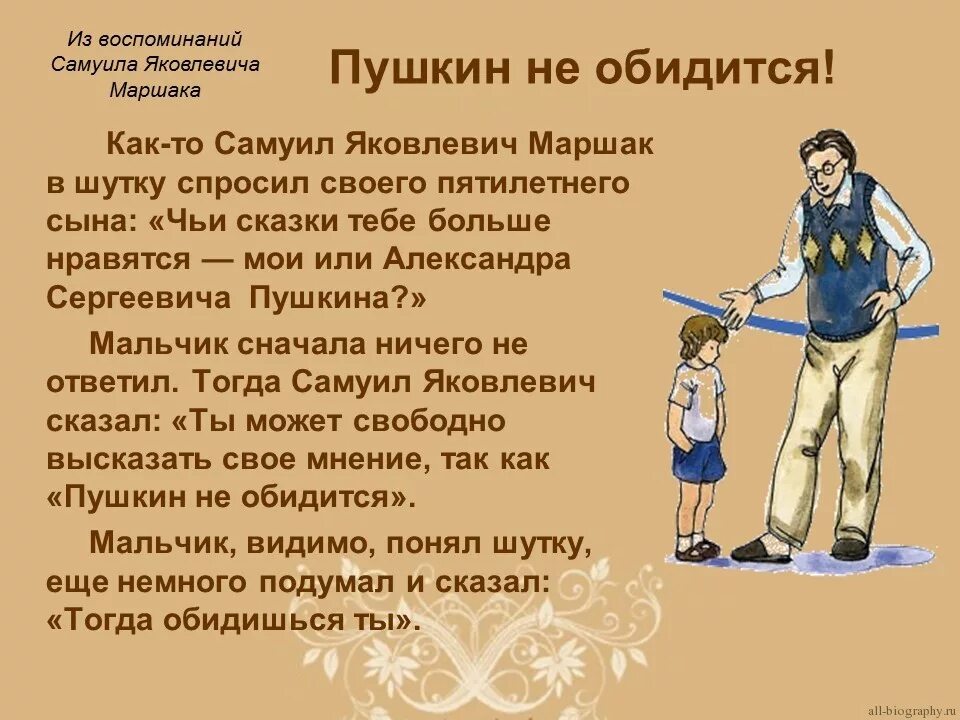 Из воспоминаний Самуила Яковлевича Маршака

Пушкин не обидится!

Как-то Самуил Яковлевич Маршак в шутку спросил своего пятилетнего сына: «Чьи сказки тебе больше нравятся — мои или Александра Сергеевича Пушкина?»

Мальчик сначала ничего не ответил. Тогда Самуил Яковлевич сказал: «Ты может свободно высказать свое мнение, так как «Пушкин не обидится».

Мальчик, видимо, понял шутку, еще немного подумал и сказал: «Тогда обидишься ты».

all-biography.ru